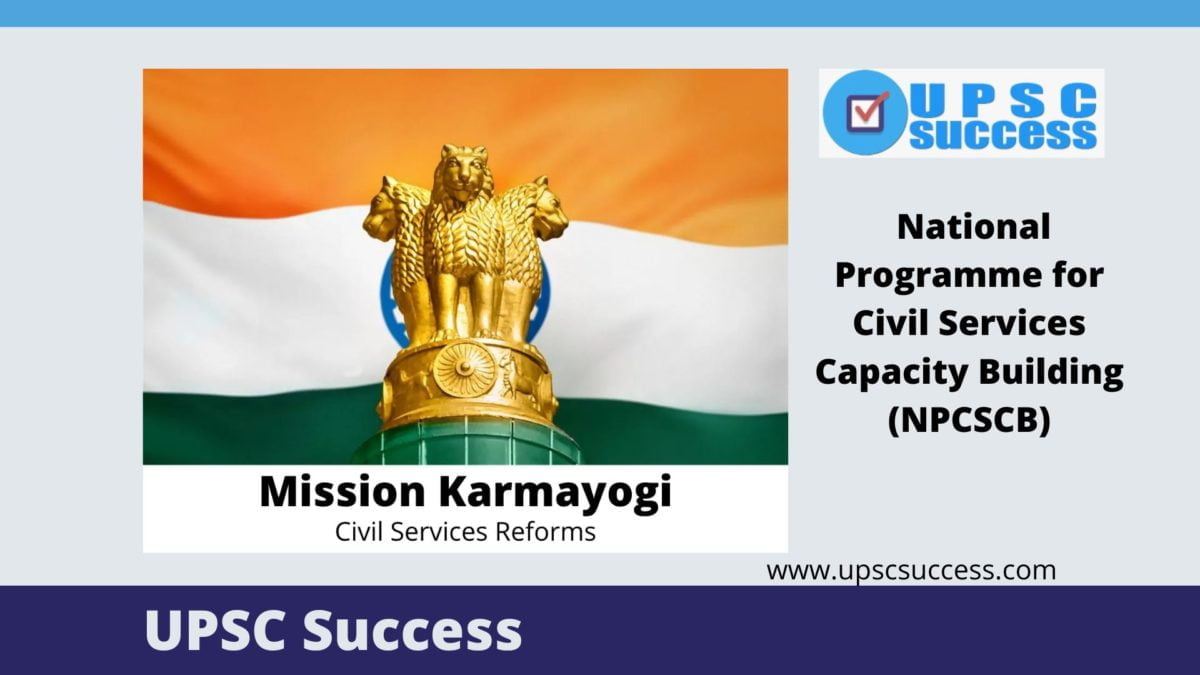 Mission Karmayogi
Civil Services Reforms

UPSC
SUCCESS

National Programme for Civil Services Capacity Building (NPCSCB)

www.upscsuccess.com

UPSC Success